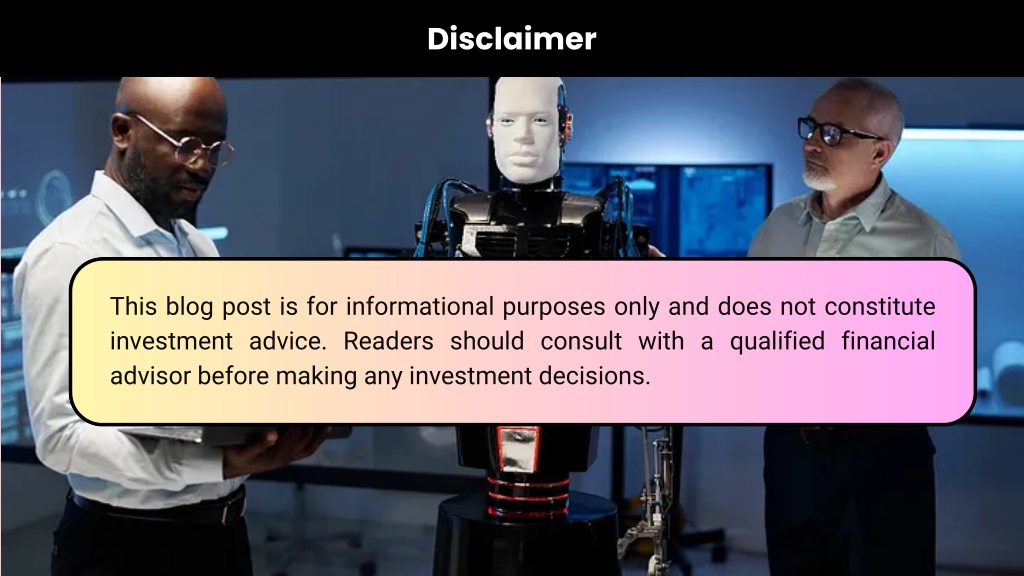 Disclaimer

This blog post is for informational purposes only and does not constitute investment advice. Readers should consult with a qualified financial advisor before making any investment decisions.